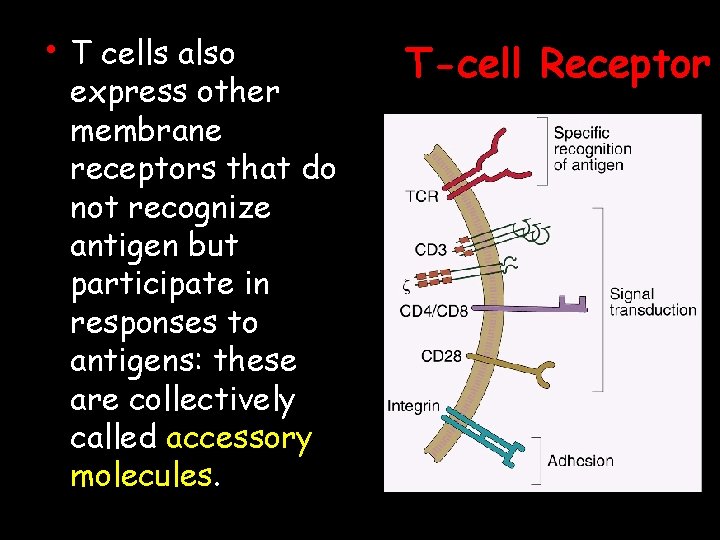 • T cells also express other membrane receptors that do not recognize antigen but participate in responses to antigens: these are collectively called accessory molecules.

T-cell Receptor

Specific recognition of antigen

TCR

CD3

$\zeta$

CD4/CD8

Signal transduction

CD28

Integrin

Adhesion